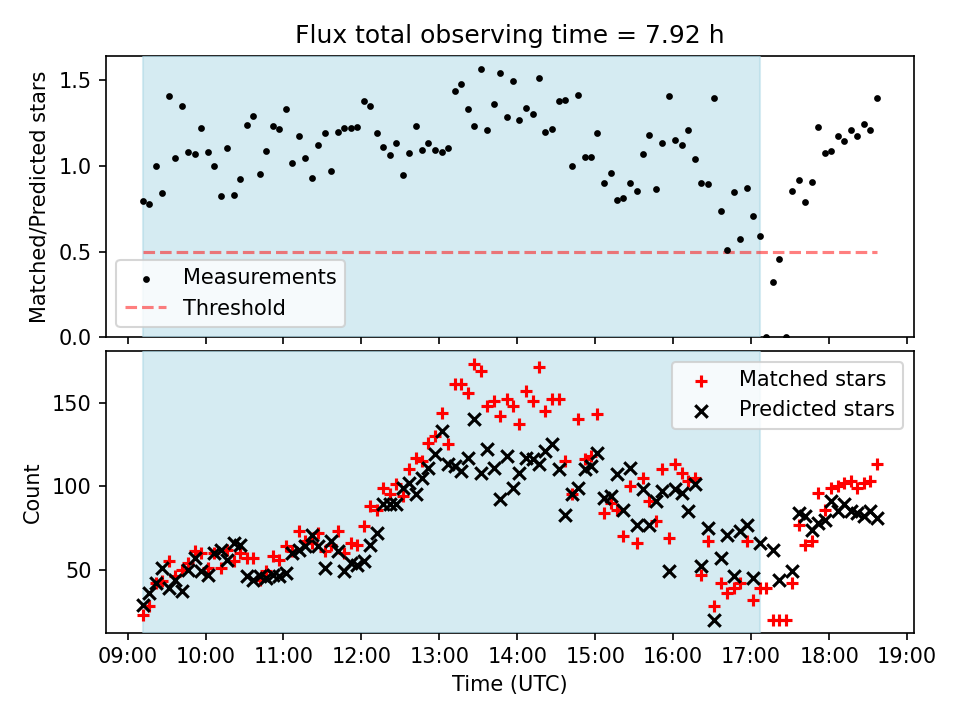 Flux total observing time = 7.92 h

Matched/Predicted stars

1.5
1.0
0.5
0.0

Measurements
Threshold

Count

150
100
50

Matched stars
Predicted stars

09:00 10:00 11:00 12:00 13:00 14:00 15:00 16:00 17:00 18:00 19:00

Time (UTC)